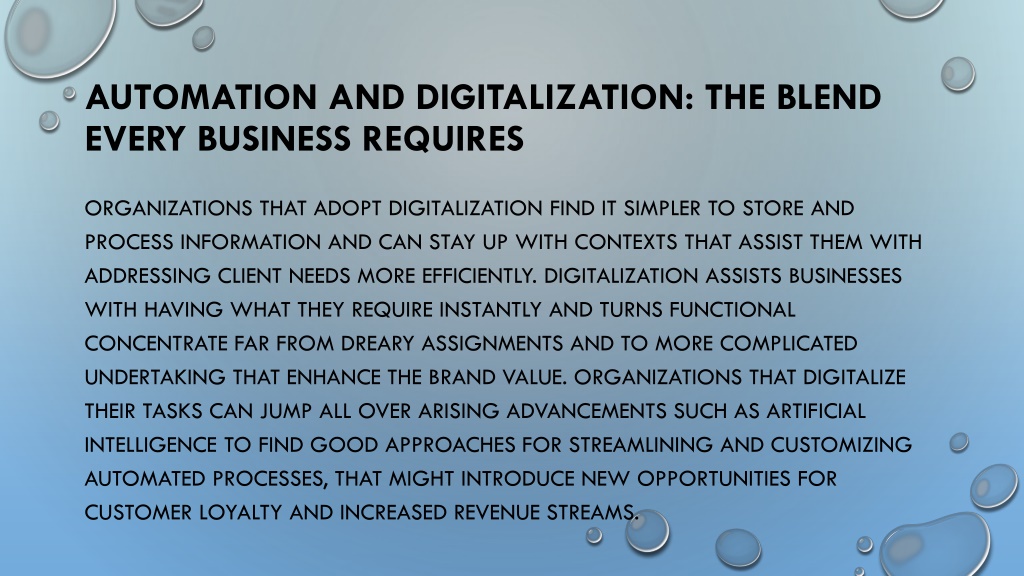 AUTOMATION AND DIGITALIZATION: THE BLEND EVERY BUSINESS REQUIRES

ORGANIZATIONS THAT ADOPT DIGITALIZATION FIND IT SIMPLER TO STORE AND PROCESS INFORMATION AND CAN STAY UP WITH CONTEXTS THAT ASSIST THEM WITH ADDRESSING CLIENT NEEDS MORE EFFICIENTLY. DIGITALIZATION ASSISTS BUSINESSES WITH HAVING WHAT THEY REQUIRE INSTANTLY AND TURNS FUNCTIONAL CONCENTRATE FAR FROM DREARY ASSIGNMENTS AND TO MORE COMPLICATED UNDERTAKING THAT ENHANCE THE BRAND VALUE. ORGANIZATIONS THAT DIGITALIZE THEIR TASKS CAN JUMP ALL OVER ARISING ADVANCEMENTS SUCH AS ARTIFICIAL INTELLIGENCE TO FIND GOOD APPROACHES FOR STREAMLINING AND CUSTOMIZING AUTOMATED PROCESSES, THAT MIGHT INTRODUCE NEW OPPORTUNITIES FOR CUSTOMER LOYALTY AND INCREASED REVENUE STREAMS.